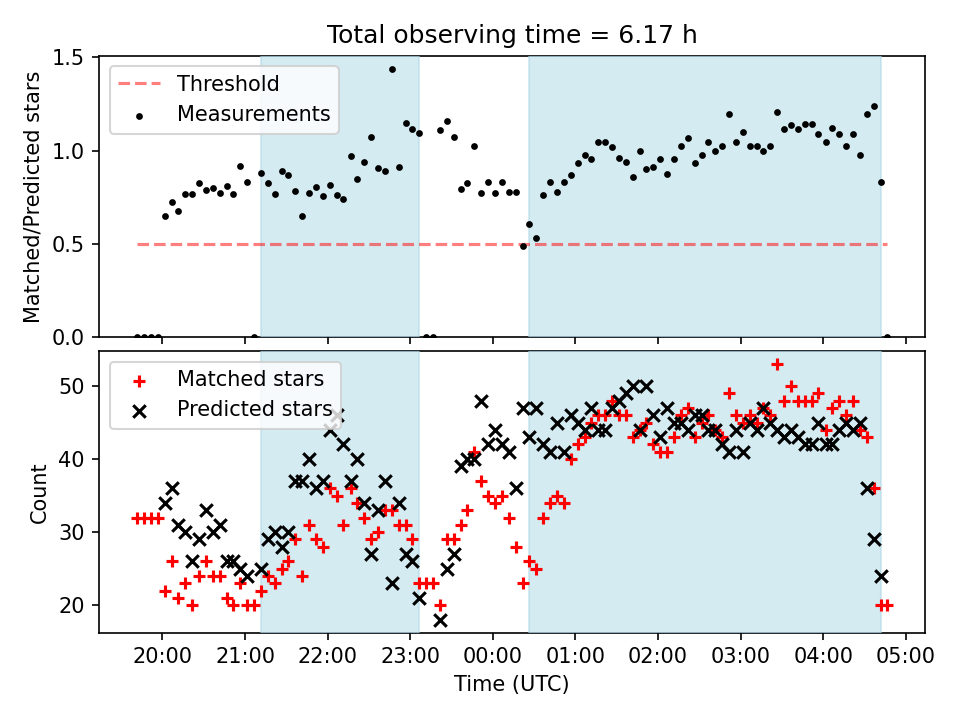 Total observing time = 6.17 h

Threshold
Measurements

Matched/Predicted stars

1.5
1.0
0.5
0.0

Matched stars
Predicted stars

Count

50
40
30
20

20:00 21:00 22:00 23:00 00:00 01:00 02:00 03:00 04:00 05:00

Time (UTC)